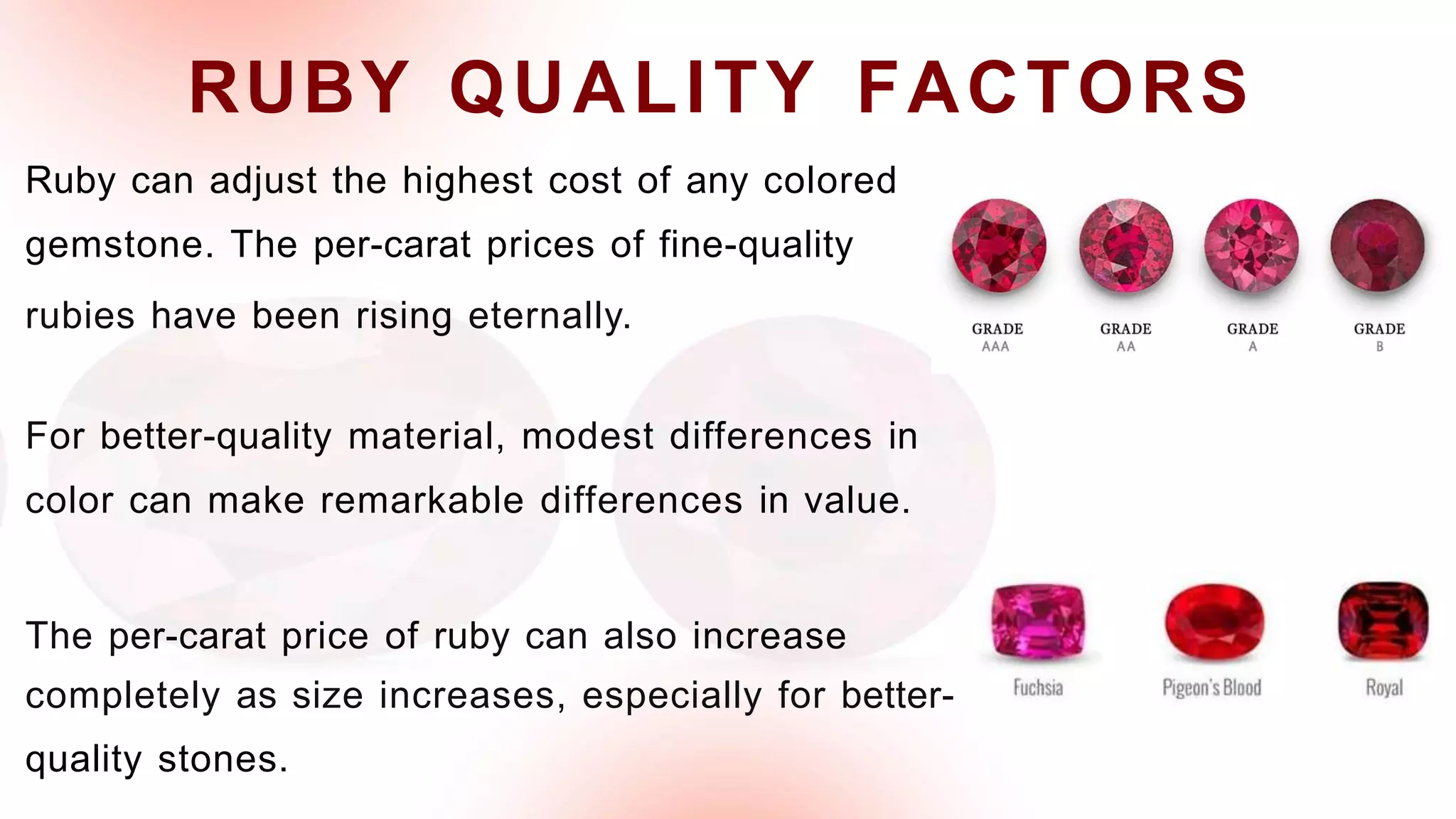 RUBY QUALITY FACTORS

Ruby can adjust the highest cost of any colored gemstone. The per-carat prices of fine-quality rubies have been rising eternally.

For better-quality material, modest differences in color can make remarkable differences in value.

The per-carat price of ruby can also increase completely as size increases, especially for better-quality stones.

GRADE AAA

GRADE AA

GRADE A

GRADE B

Fuchsia

Pigeon's Blood

Royal